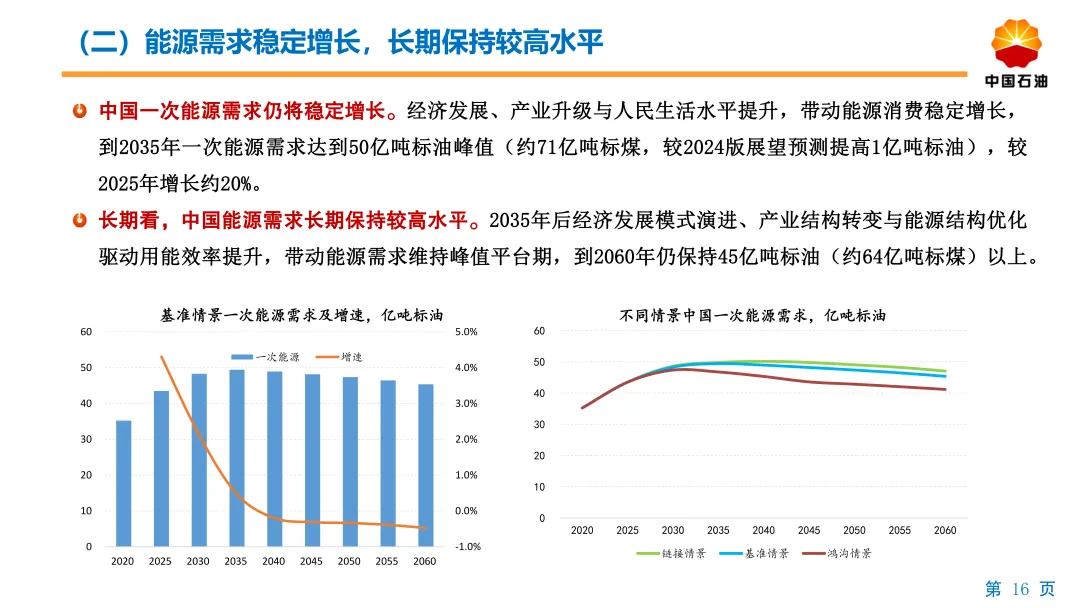 （二）能源需求稳定增长，长期保持较高水平

中国石油

中国一次能源需求仍将稳定增长。经济发展、产业升级与人民生活水平提升，带动能源消费稳定增长，到2035年一次能源需求达到50亿吨标油峰值（约71亿吨标煤，较2024版展望预测提高1亿吨标油），较2025年增长约20%。

长期看，中国能源需求长期保持较高水平。2035年后经济发展模式演进、产业结构转变与能源结构优化驱动用能效率提升，带动能源需求维持峰值平台期，到2060年仍保持45亿吨标油（约64亿吨标煤）以上。

基准情景一次能源需求及增速，亿吨标油

一次能源 增速

60
50
40
30
20
10
0

5.0%
4.0%
3.0%
2.0%
1.0%
0.0%
-1.0%

2020 2025 2030 2035 2040 2045 2050 2055 2060

不同情景中国一次能源需求，亿吨标油

60
50
40
30
20
10
0

2020 2025 2030 2035 2040 2045 2050 2055 2060

链接情景 基准情景 鸿沟情景

第 16 页